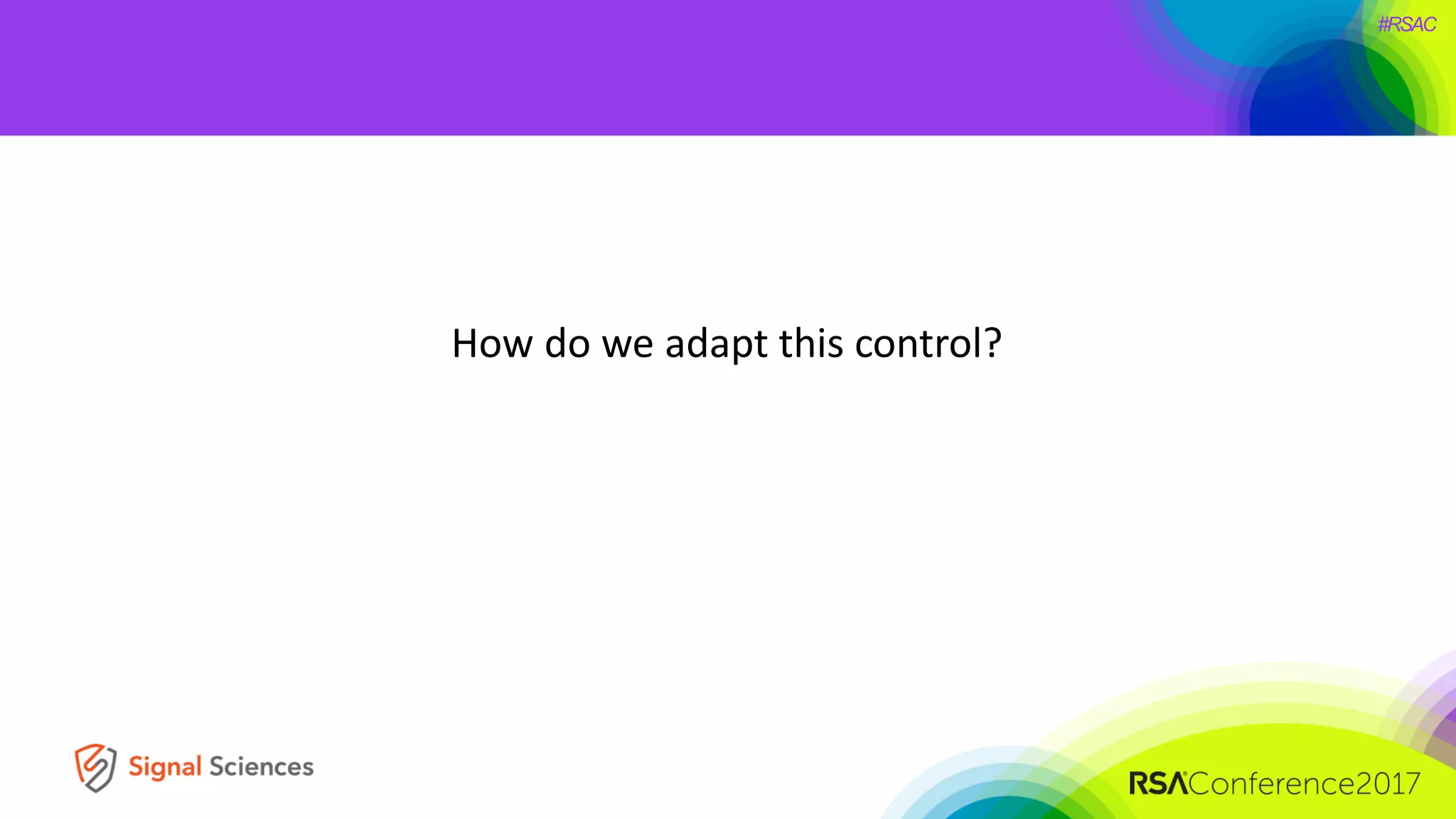 #RSAC

How do we adapt this control?

Signal Sciences

RSAConference2017